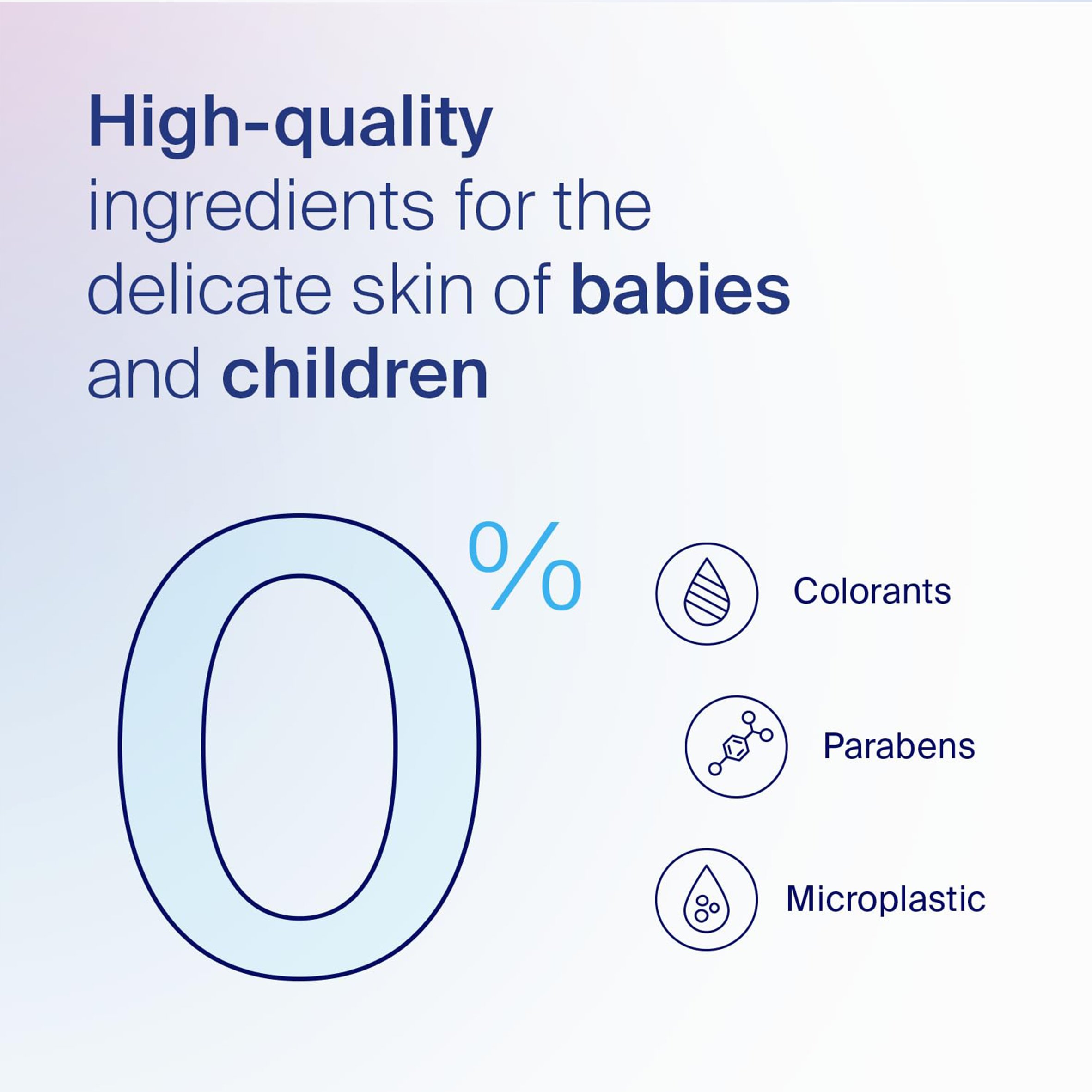 High-quality ingredients for the delicate skin of babies and children

0%

Colorants

Parabens

Microplastic